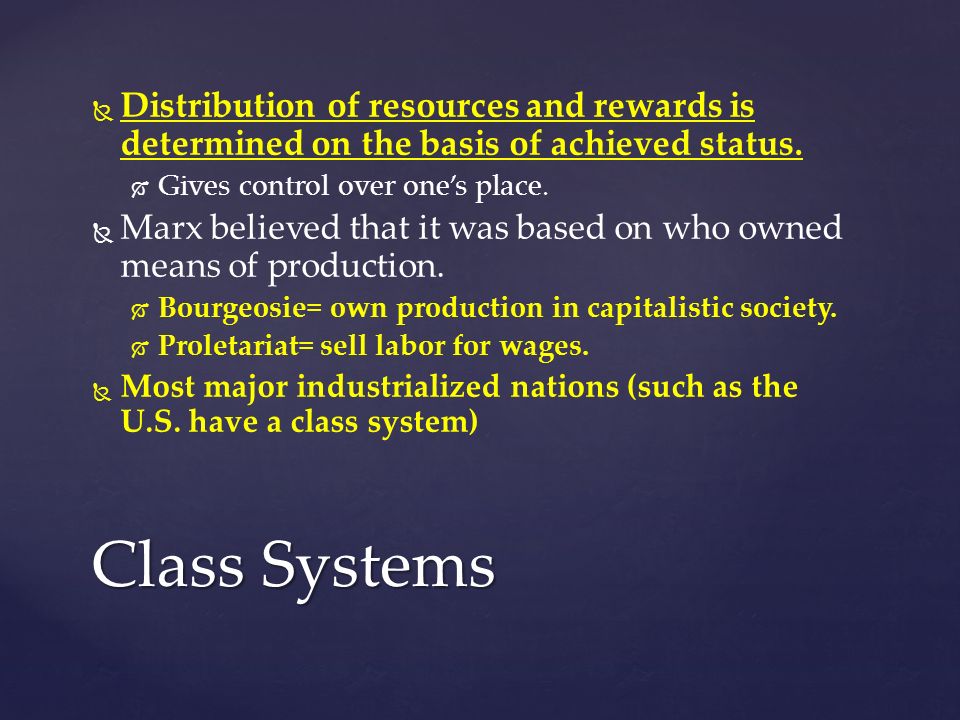 Distribution of resources and rewards is determined on the basis of achieved status.

Gives control over one's place.

Marx believed that it was based on who owned means of production.

Bourgeosie= own production in capitalistic society.

Proletariat= sell labor for wages.

Most major industrialized nations (such as the U.S. have a class system)

Class Systems